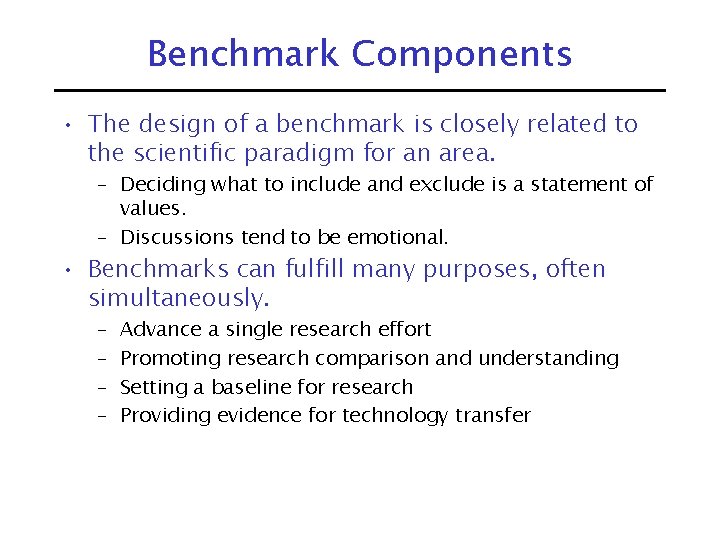 Benchmark Components

• The design of a benchmark is closely related to the scientific paradigm for an area.
– Deciding what to include and exclude is a statement of values.
– Discussions tend to be emotional.

• Benchmarks can fulfill many purposes, often simultaneously.
– Advance a single research effort
– Promoting research comparison and understanding
– Setting a baseline for research
– Providing evidence for technology transfer